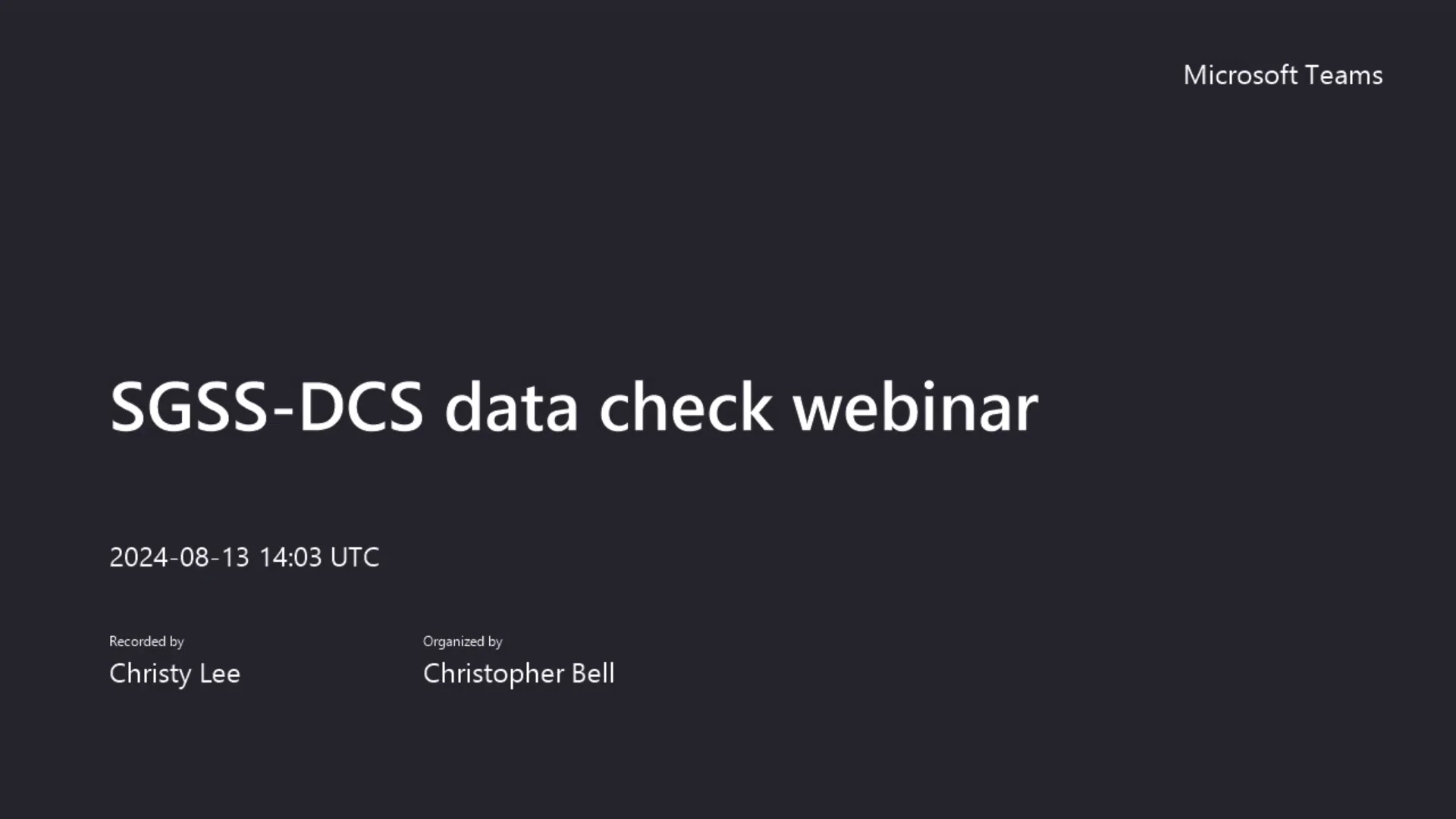 Microsoft Teams

SGSS-DCS data check webinar

2024-08-13 14:03 UTC

Recorded by
Christy Lee

Organized by
Christopher Bell